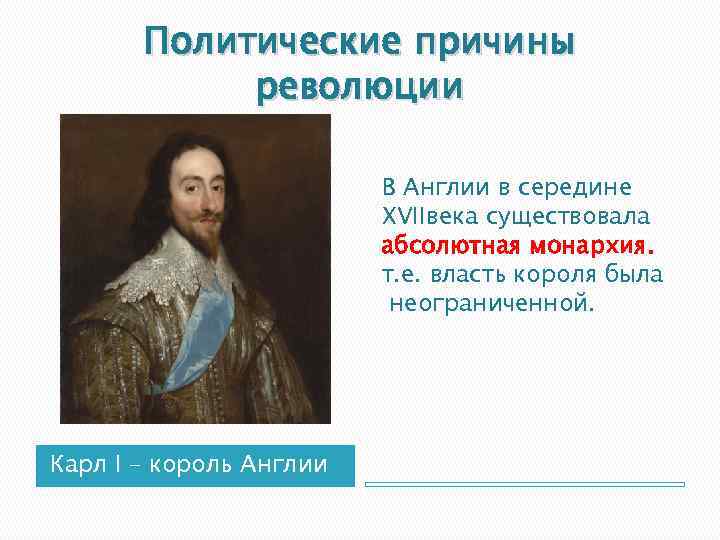 Политические причины революции

В Англии в середине XVIIвека существовала абсолютная монархия. т.е. власть короля была неограниченной.

Карл I – король Англии